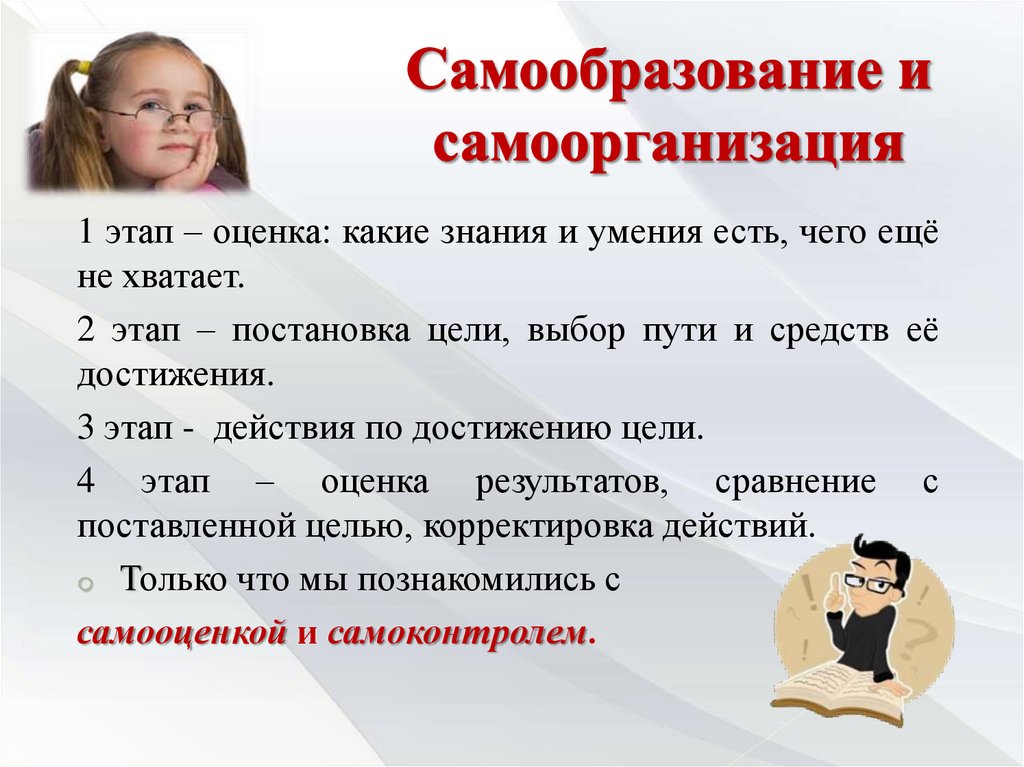 Самообразование и самоорганизация

1 этап – оценка: какие знания и умения есть, чего ещё не хватает.

2 этап – постановка цели, выбор пути и средств её достижения.

3 этап - действия по достижению цели.

4 этап – оценка результатов, сравнение с поставленной целью, корректировка действий.

Только что мы познакомились с самооценкой и самоконтролем.